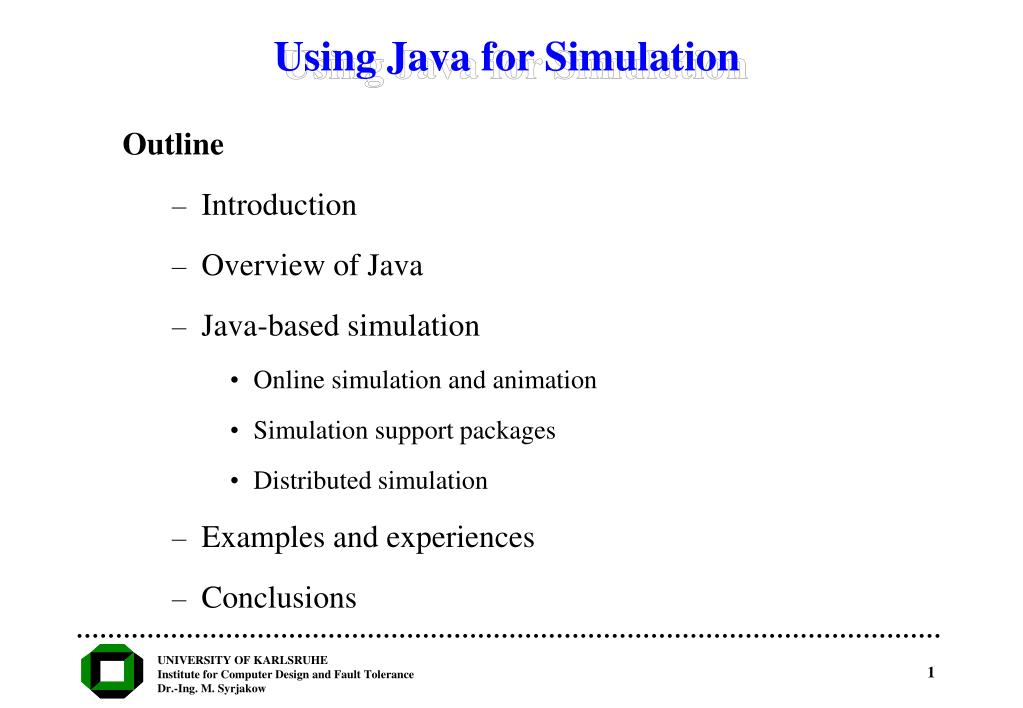 Using Java for Simulation

Outline

– Introduction

– Overview of Java

– Java-based simulation

• Online simulation and animation

• Simulation support packages

• Distributed simulation

– Examples and experiences

– Conclusions

UNIVERSITY OF KARLSRUHE
Institute for Computer Design and Fault Tolerance
Dr.-Ing. M. Syrjakow

1